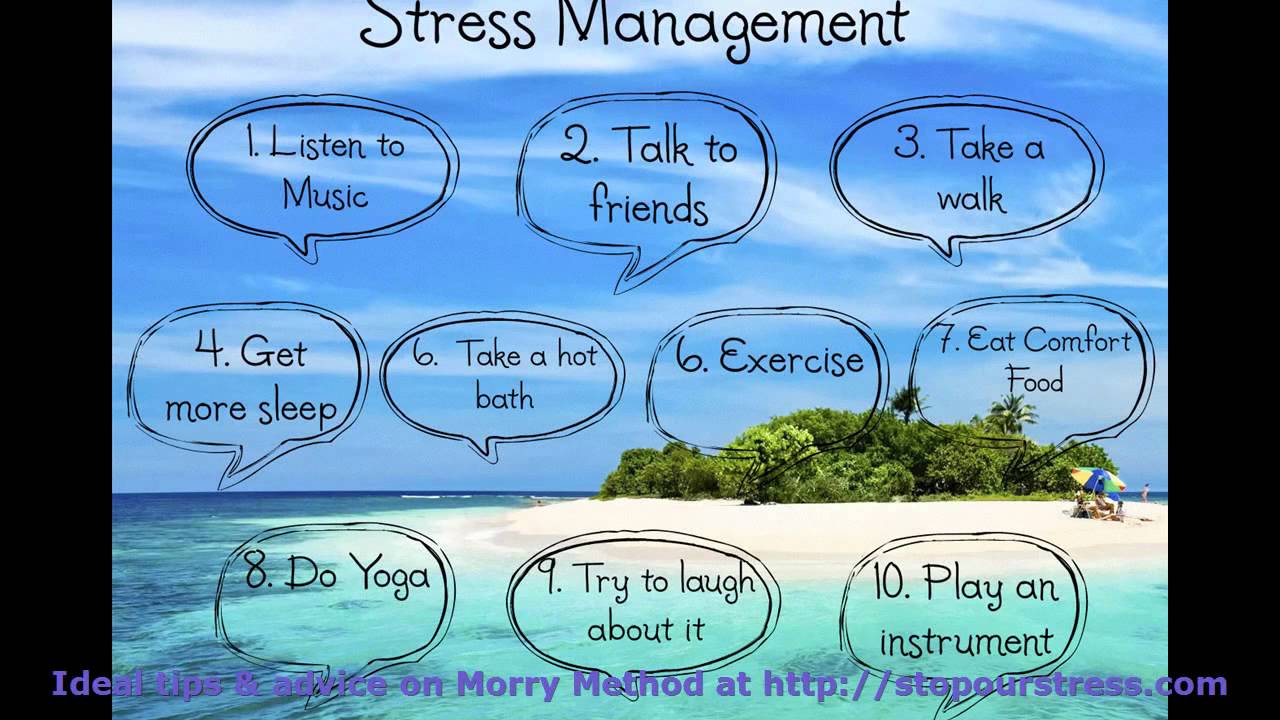 Stress Management

1. Listen to Music

2. Talk to friends

3. Take a walk

4. Get more sleep

6. Take a hot bath

6. Exercise

7. Eat Comfort Food

8. Do Yoga

9. Try to laugh about it

10. Play an instrument

Ideal tips & advice on Morry Method at http://stopourstress.com